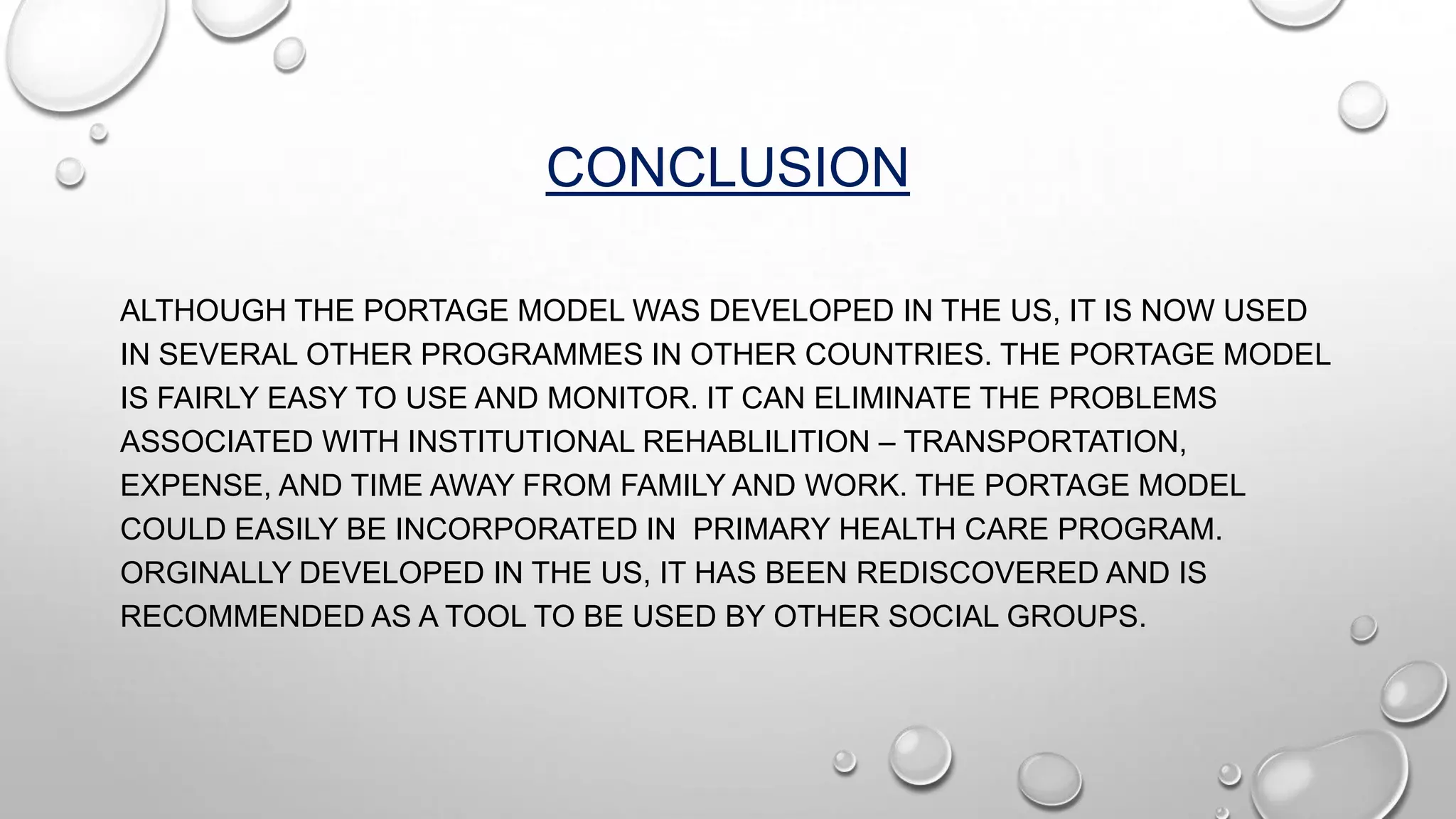 CONCLUSION

ALTHOUGH THE PORTAGE MODEL WAS DEVELOPED IN THE US, IT IS NOW USED IN SEVERAL OTHER PROGRAMMES IN OTHER COUNTRIES. THE PORTAGE MODEL IS FAIRLY EASY TO USE AND MONITOR. IT CAN ELIMINATE THE PROBLEMS ASSOCIATED WITH INSTITUTIONAL REHABLILITION – TRANSPORTATION, EXPENSE, AND TIME AWAY FROM FAMILY AND WORK. THE PORTAGE MODEL COULD EASILY BE INCORPORATED IN PRIMARY HEALTH CARE PROGRAM. ORGINALLY DEVELOPED IN THE US, IT HAS BEEN REDISCOVERED AND IS RECOMMENDED AS A TOOL TO BE USED BY OTHER SOCIAL GROUPS.